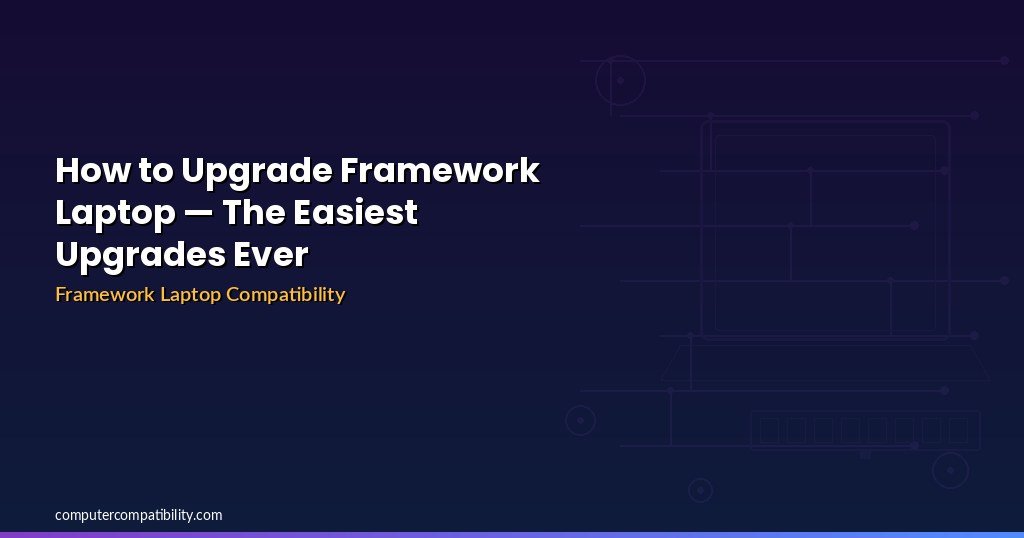 How to Upgrade Framework Laptop — The Easiest Upgrades Ever

Framework Laptop Compatibility

computercompatibility.com